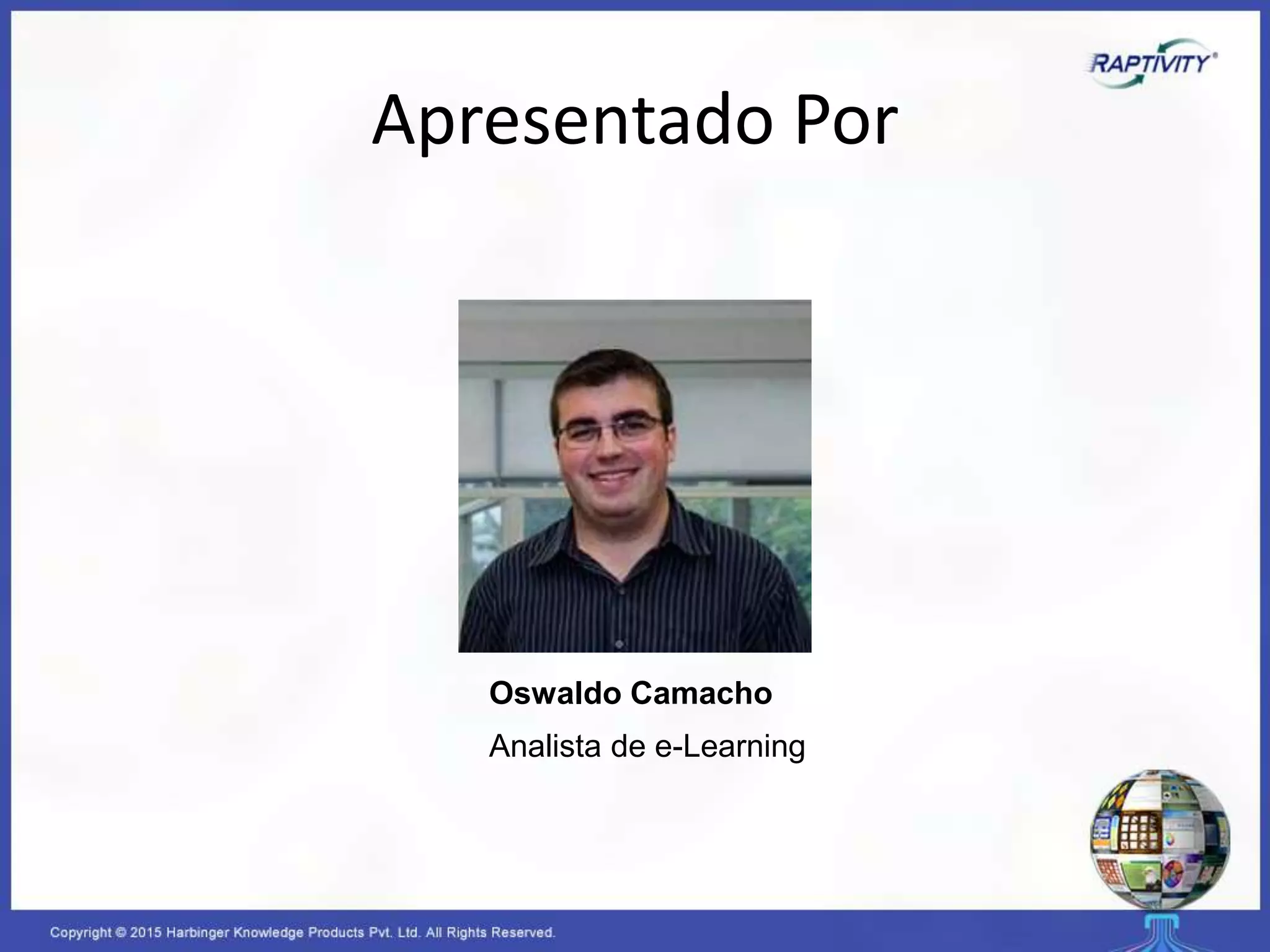 RAPTIVITY®

Apresentado Por

Oswaldo Camacho

Analista de e-Learning

Copyright © 2015 Harbinger Knowledge Products Pvt. Ltd. All Rights Reserved.